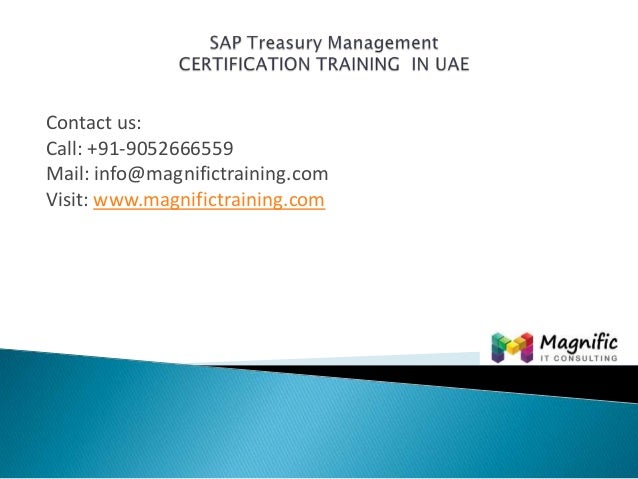 SAP Treasury Management
CERTIFICATION TRAINING IN UAE

Contact us:
Call: +91-9052666559
Mail: info@magnifictraining.com
Visit: www.magnifictraining.com

Magnific
IT CONSULTING